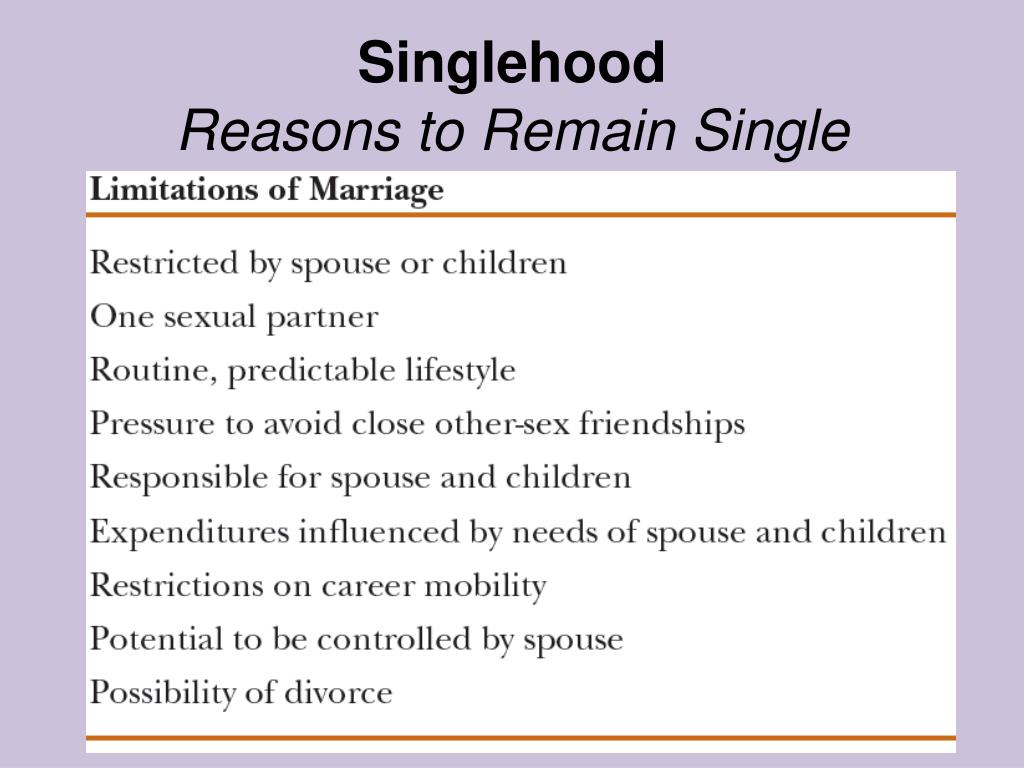 Singlehood
Reasons to Remain Single

| Limitations of Marriage |
|---|
| Restricted by spouse or children |
| One sexual partner |
| Routine, predictable lifestyle |
| Pressure to avoid close other-sex friendships |
| Responsible for spouse and children |
| Expenditures influenced by needs of spouse and children |
| Restrictions on career mobility |
| Potential to be controlled by spouse |
| Possibility of divorce |